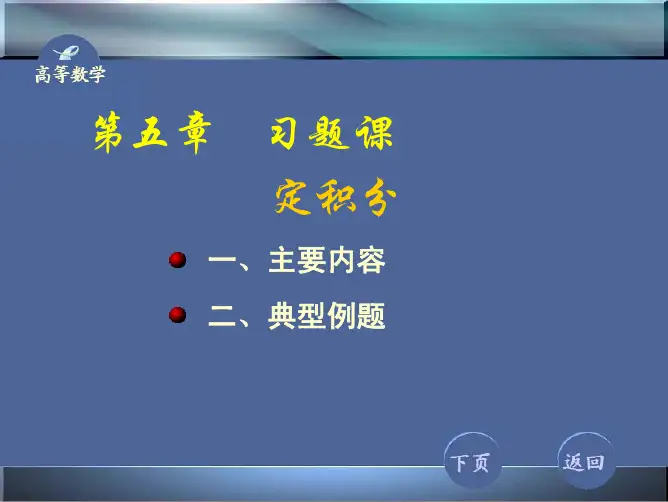 高等数学

第五章　习题课

定积分

一、主要内容

二、典型例题

下页

返回